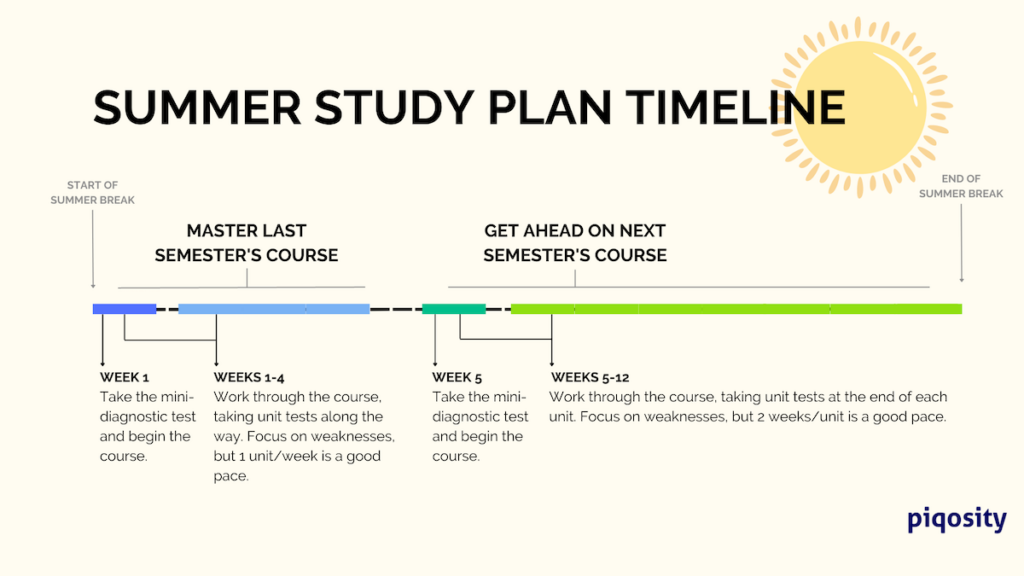 SUMMER STUDY PLAN TIMELINE

START OF SUMMER BREAK

END OF SUMMER BREAK

MASTER LAST SEMESTER'S COURSE

GET AHEAD ON NEXT SEMESTER'S COURSE

WEEK 1
Take the mini-diagnostic test and begin the course.

WEEKS 1-4
Work through the course, taking unit tests along the way. Focus on weaknesses, but 1 unit/week is a good pace.

WEEK 5
Take the mini-diagnostic test and begin the course.

WEEKS 5-12
Work through the course, taking unit tests at the end of each unit. Focus on weaknesses, but 2 weeks/unit is a good pace.

piqosity